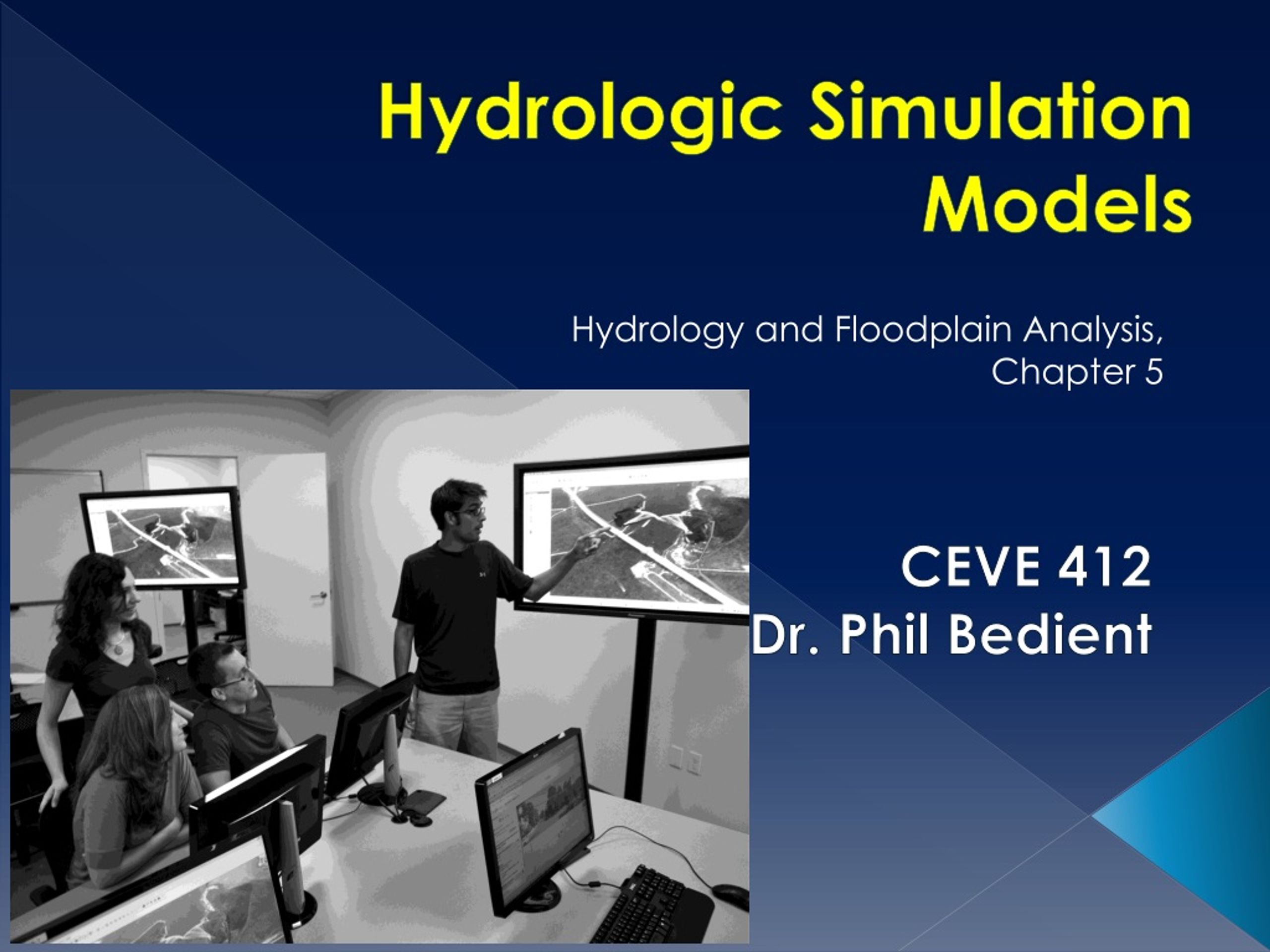 Hydrologic Simulation Models

Hydrology and Floodplain Analysis, Chapter 5

CEVE 412
Dr. Phil Bedient